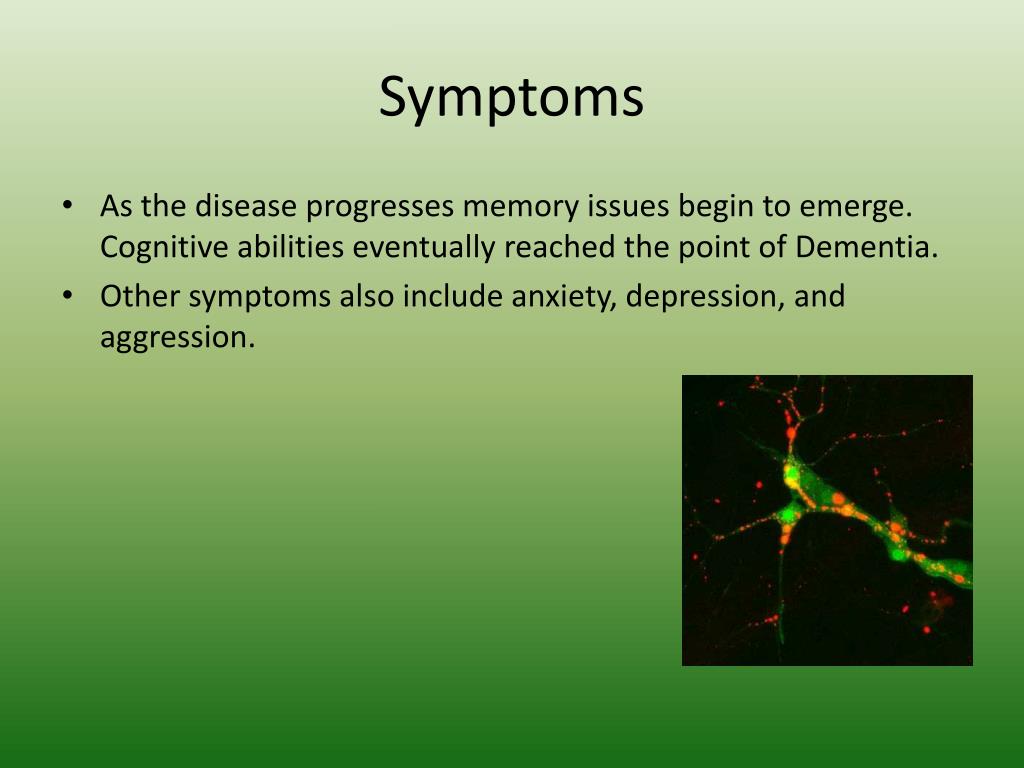 Symptoms

• As the disease progresses memory issues begin to emerge. Cognitive abilities eventually reached the point of Dementia.
• Other symptoms also include anxiety, depression, and aggression.